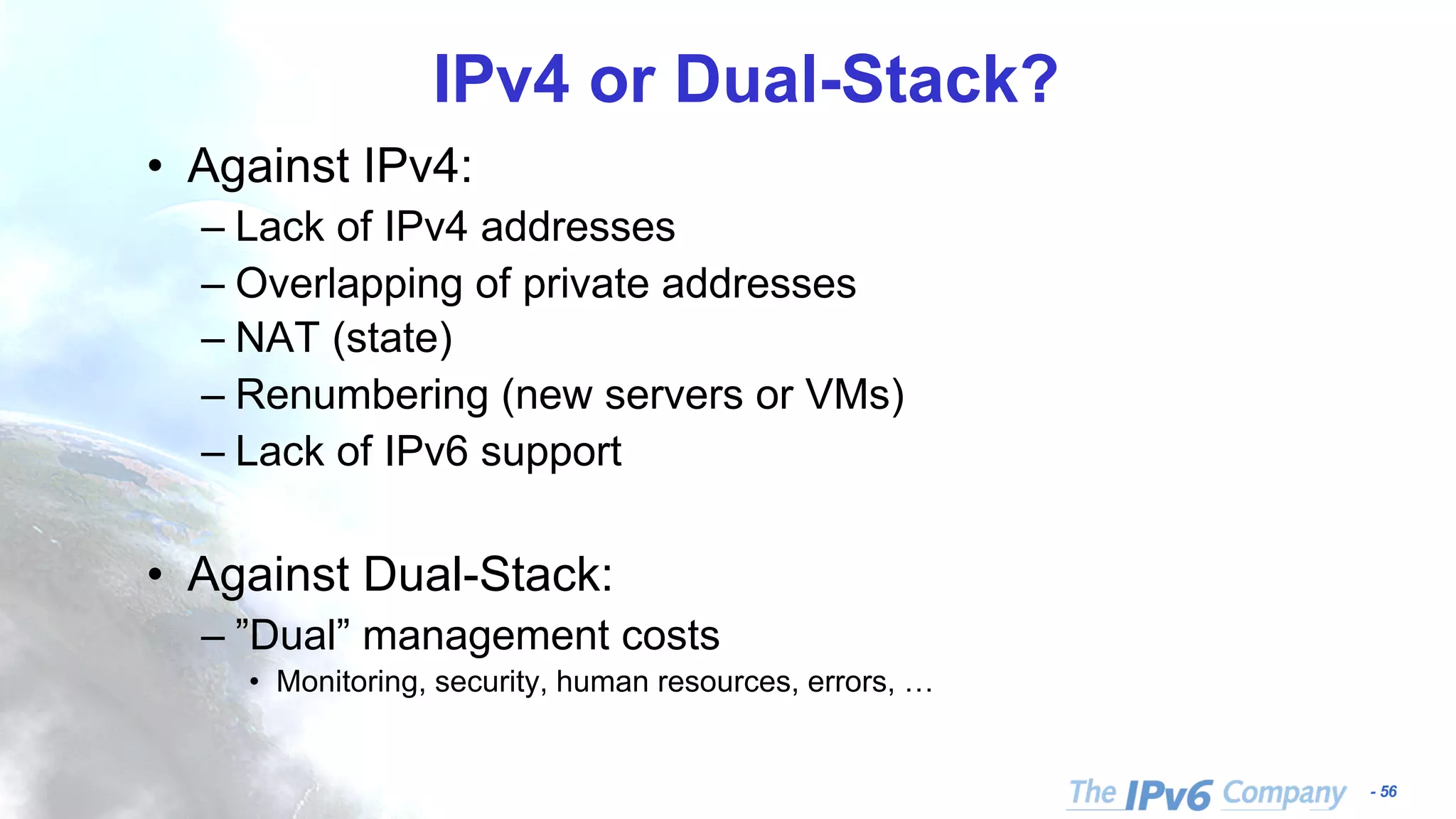 IPv4 or Dual-Stack?

• Against IPv4:
– Lack of IPv4 addresses
– Overlapping of private addresses
– NAT (state)
– Renumbering (new servers or VMs)
– Lack of IPv6 support

• Against Dual-Stack:
– ”Dual” management costs
• Monitoring, security, human resources, errors, …

The IPv6 Company - 56